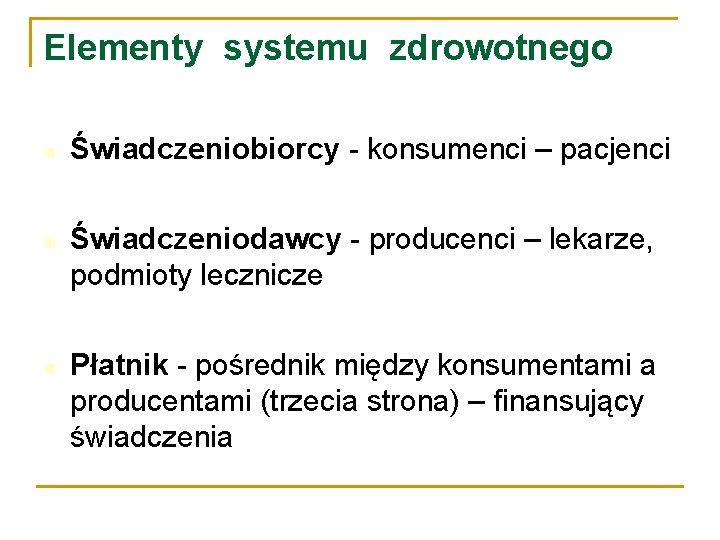 Elementy systemu zdrowotnego

Świadczeniobiorcy - konsumenci – pacjenci

Świadczeniodawcy - producenci – lekarze, podmioty lecznicze

Płatnik - pośrednik między konsumentami a producentami (trzecia strona) – finansujący świadczenia